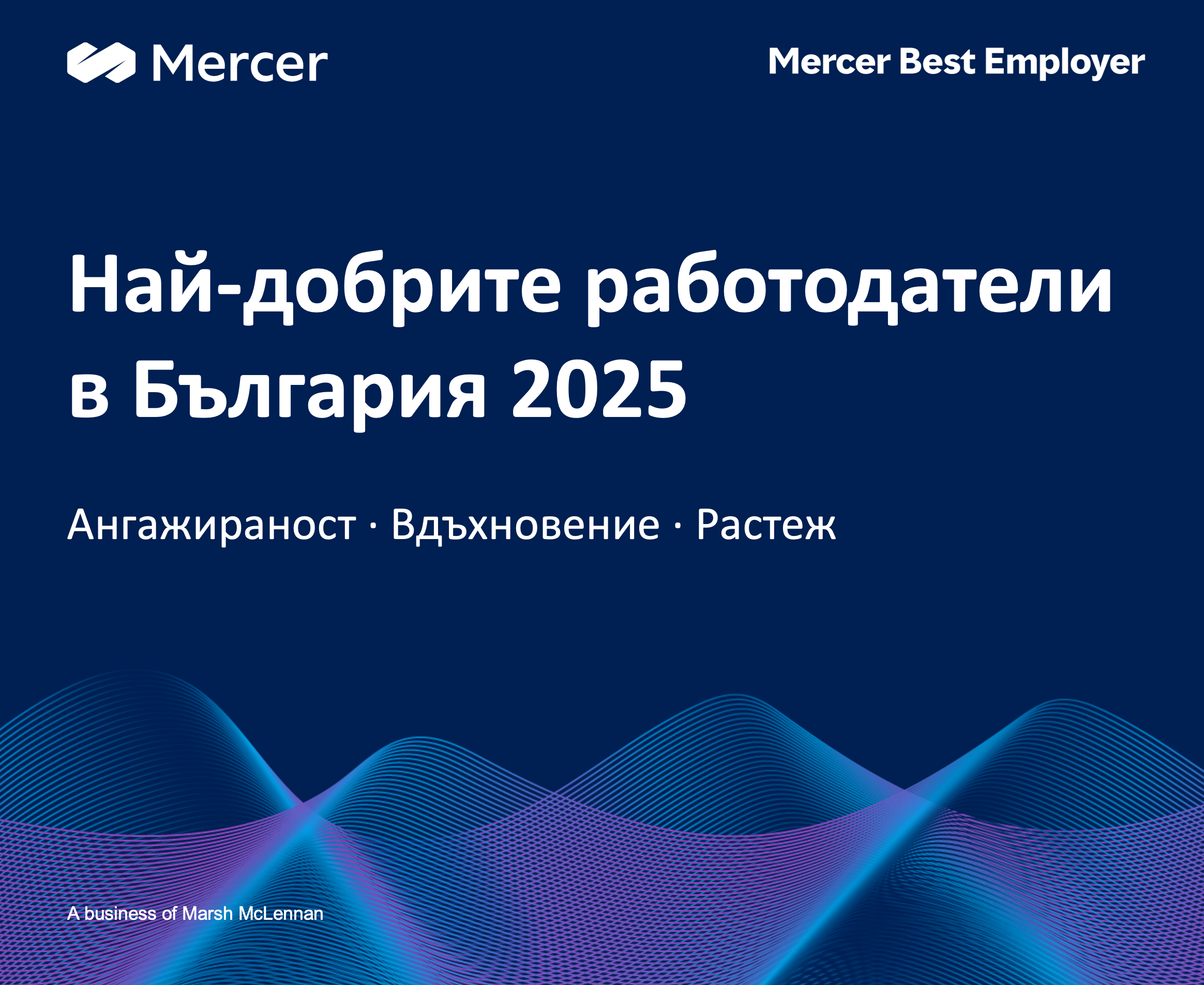 Mercer

Mercer Best Employer

Най-добрите работодатели в България 2025

Ангажираност · Вдъхновение · Растеж

A business of Marsh McLennan